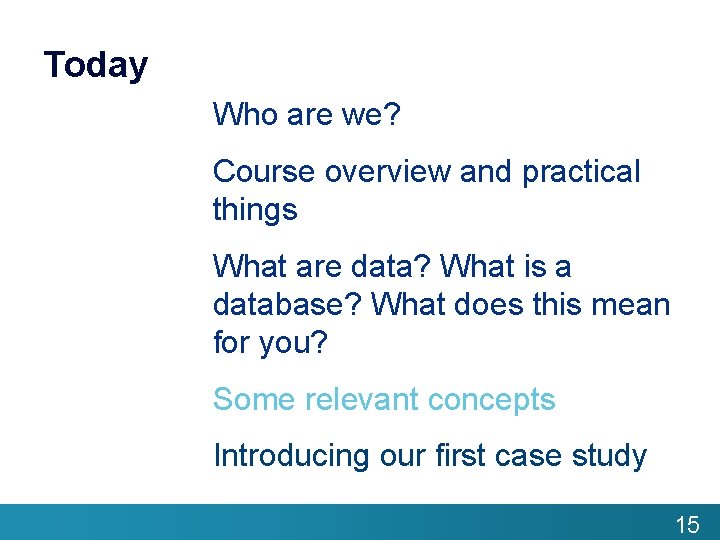 Today

Who are we?

Course overview and practical things

What are data? What is a database? What does this mean for you?

Some relevant concepts

Introducing our first case study

15